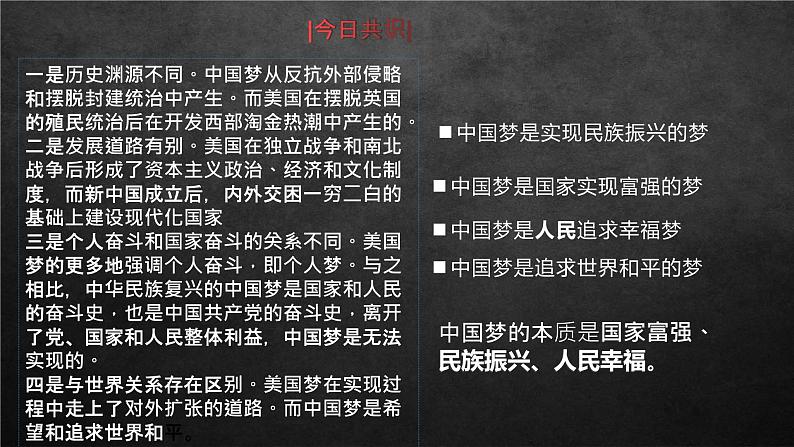 |今日共识|

一是历史渊源不同。中国梦从反抗外部侵略和摆脱封建统治中产生。而美国在摆脱英国的殖民统治后在开发西部淘金热潮中产生的。
二是发展道路有别。美国在独立战争和南北战争后形成了资本主义政治、经济和文化制度，而新中国成立后，内外交困一穷二白的基础上建设现代化国家
三是个人奋斗和国家奋斗的关系不同。美国梦的更多地强调个人奋斗，即个人梦。与之相比，中华民族复兴的中国梦是国家和人民的奋斗史，也是中国共产党的奋斗史，离开了党、国家和人民整体利益，中国梦是无法实现的。
四是与世界关系存在区别。美国梦在实现过程中走上了对外扩张的道路。而中国梦是希望和追求世界和平。

■ 中国梦是实现民族振兴的梦
■ 中国梦是国家实现富强的梦
■ 中国梦是人民追求幸福梦
■ 中国梦是追求世界和平的梦

中国梦的本质是国家富强、民族振兴、人民幸福。